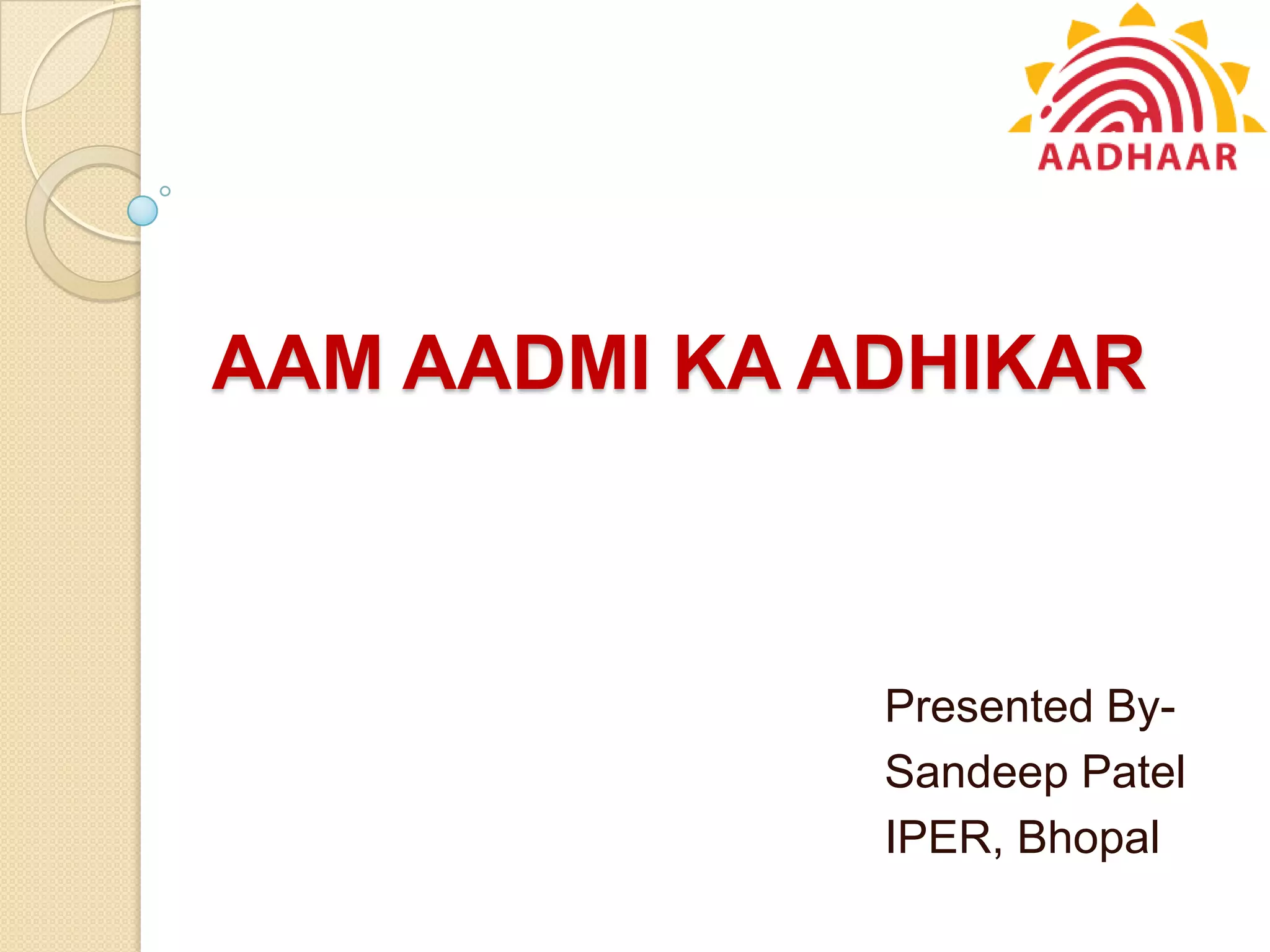 AADHAAR

AAM AADMI KA ADHIKAR

Presented By-
Sandeep Patel
IPER, Bhopal